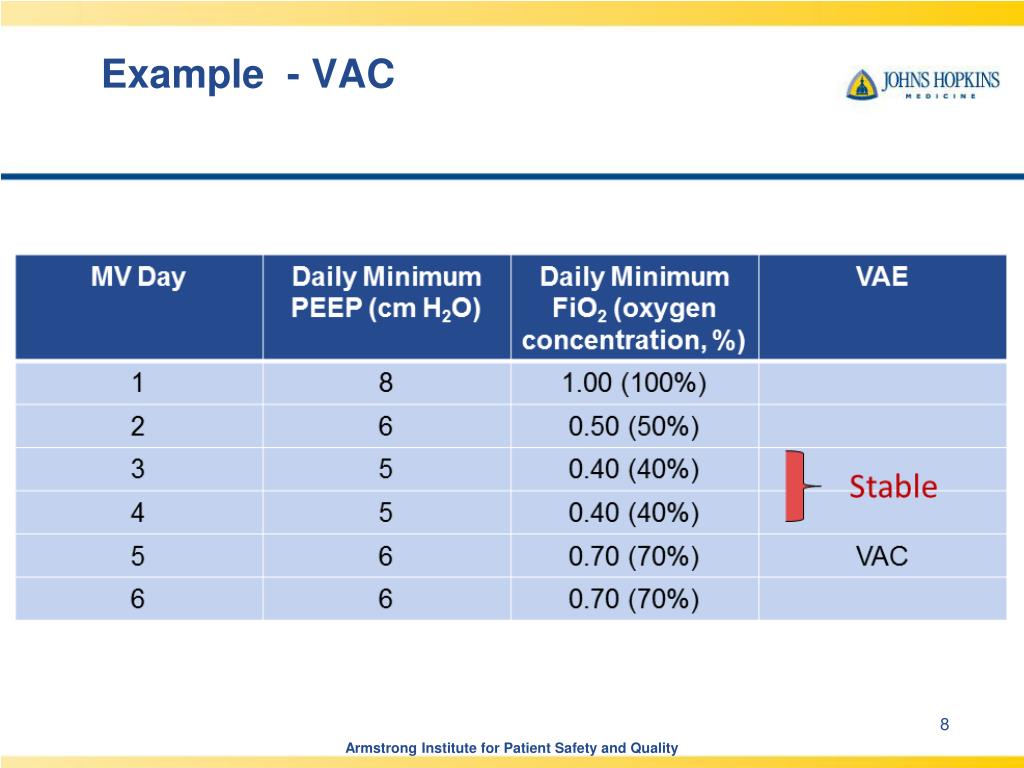 Example - VAC

JOHNS HOPKINS
MEDICINE

| MV Day | Daily Minimum PEEP (cm $H_2O$) | Daily Minimum $FiO_2$ (oxygen concentration, %) | VAE |
|---|---|---|---|
| 1 | 8 | 1.00 (100%) | |
| 2 | 6 | 0.50 (50%) | |
| 3 | 5 | 0.40 (40%) | Stable |
| 4 | 5 | 0.40 (40%) | |
| 5 | 6 | 0.70 (70%) | VAC |
| 6 | 6 | 0.70 (70%) | |

8

Armstrong Institute for Patient Safety and Quality